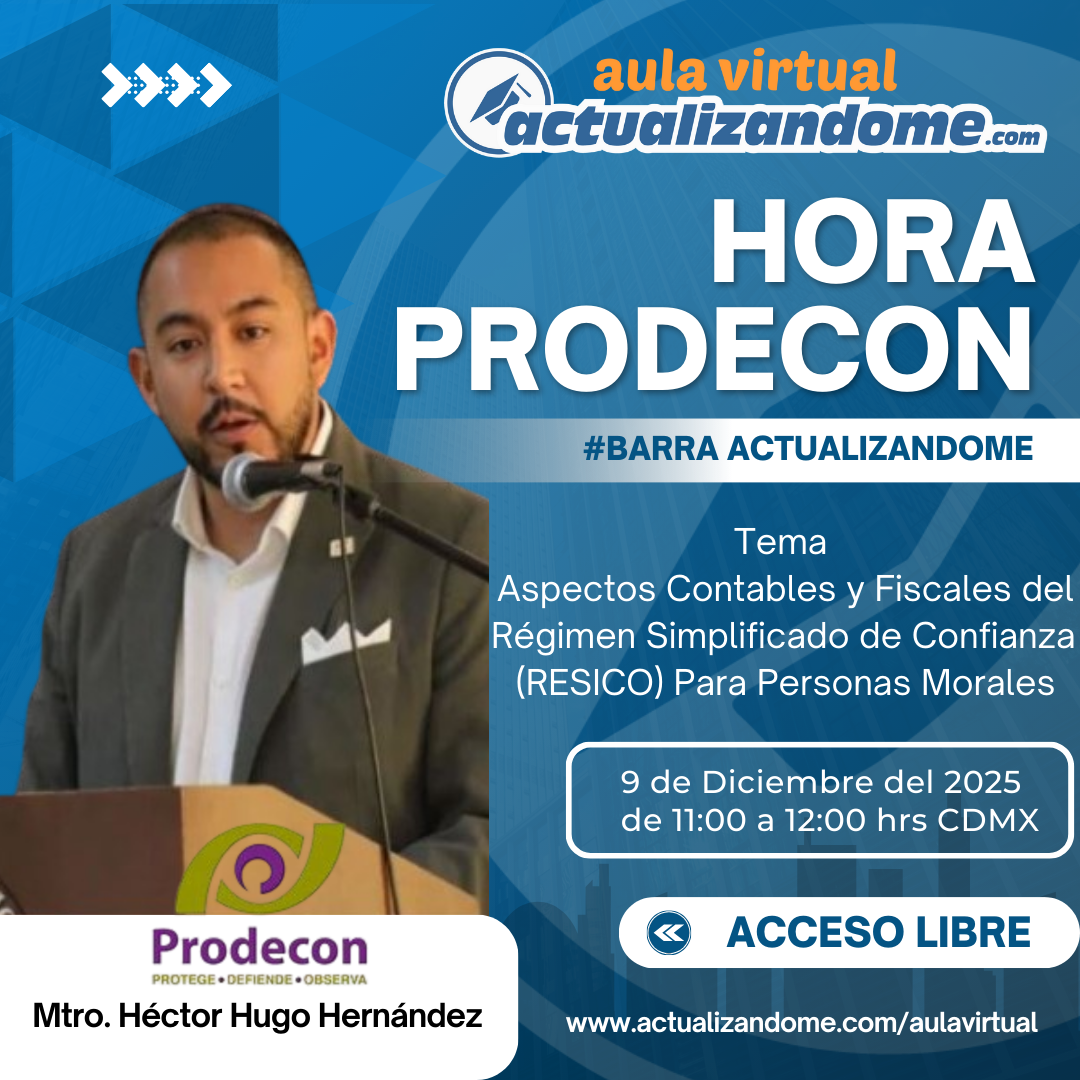 aula virtual
actualizandome.com

HORA PRODECON

#BARRA ACTUALIZANDOME

Tema
Aspectos Contables y Fiscales del Régimen Simplificado de Confianza (RESICO) Para Personas Morales

9 de Diciembre del 2025
de 11:00 a 12:00 hrs CDMX

ACCESO LIBRE

Prodecon
PROTEGE • DEFIENDE • OBSERVA

Mtro. Héctor Hugo Hernández

www.actualizandome.com/aulavirtual